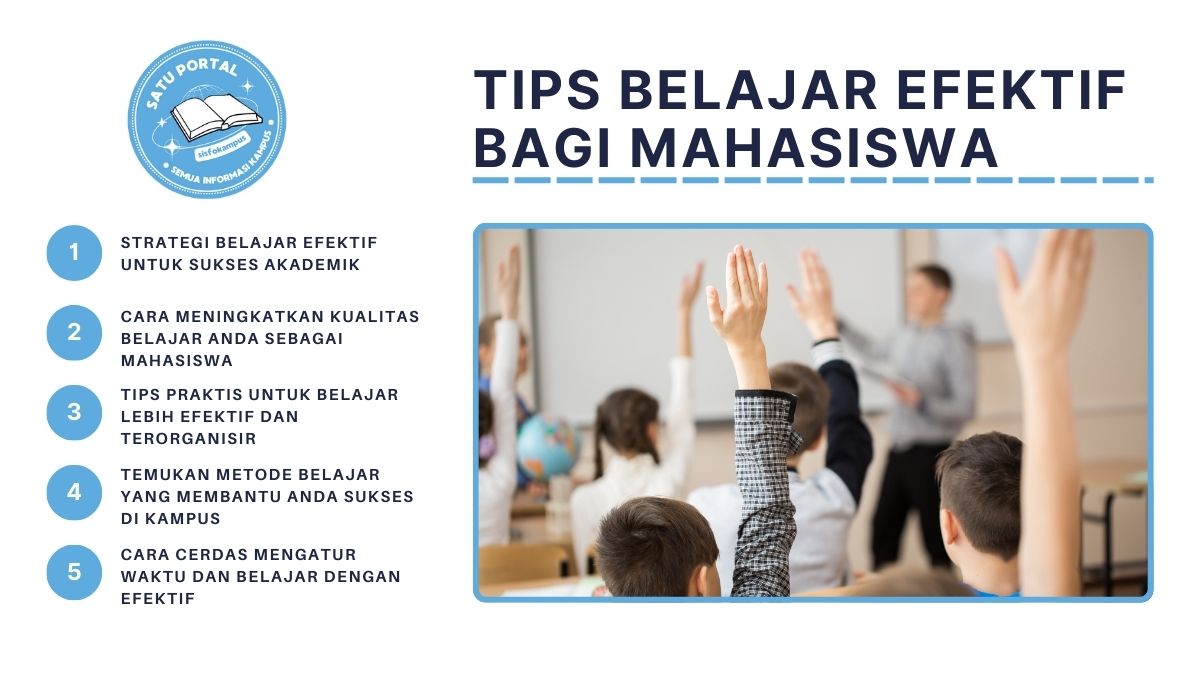 SATU PORTAL
sisfokampus
SEMUA INFORMASI KAMPUS

TIPS BELAJAR EFEKTIF BAGI MAHASISWA

1 STRATEGI BELAJAR EFEKTIF UNTUK SUKSES AKADEMIK

2 CARA MENINGKATKAN KUALITAS BELAJAR ANDA SEBAGAI MAHASISWA

3 TIPS PRAKTIS UNTUK BELAJAR LEBIH EFEKTIF DAN TERORGANISIR

4 TEMUKAN METODE BELAJAR YANG MEMBANTU ANDA SUKSES DI KAMPUS

5 CARA CERDAS MENGATUR WAKTU DAN BELAJAR DENGAN EFEKTIF